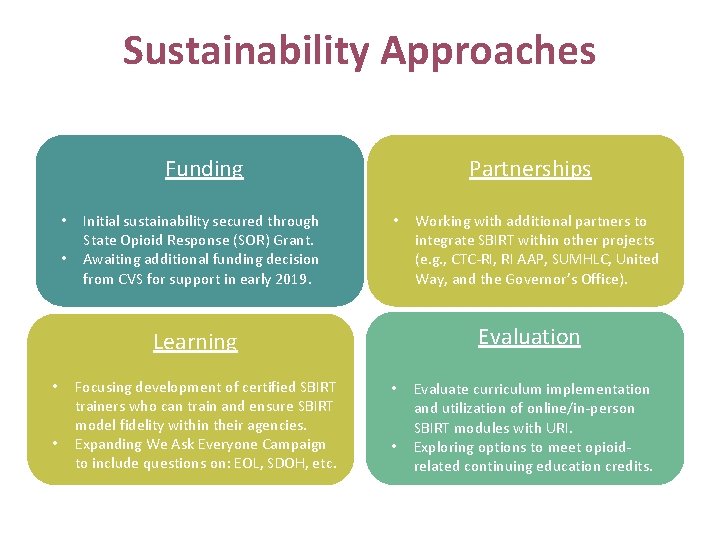 Sustainability Approaches

Funding

• Initial sustainability secured through State Opioid Response (SOR) Grant.
• Awaiting additional funding decision from CVS for support in early 2019.

Partnerships

• Working with additional partners to integrate SBIRT within other projects (e.g., CTC-RI, RI AAP, SUMHLC, United Way, and the Governor's Office).

Learning

• Focusing development of certified SBIRT trainers who can train and ensure SBIRT model fidelity within their agencies.
• Expanding We Ask Everyone Campaign to include questions on: EOL, SDOH, etc.

Evaluation

• Evaluate curriculum implementation and utilization of online/in-person SBIRT modules with URI.
• Exploring options to meet opioid-related continuing education credits.